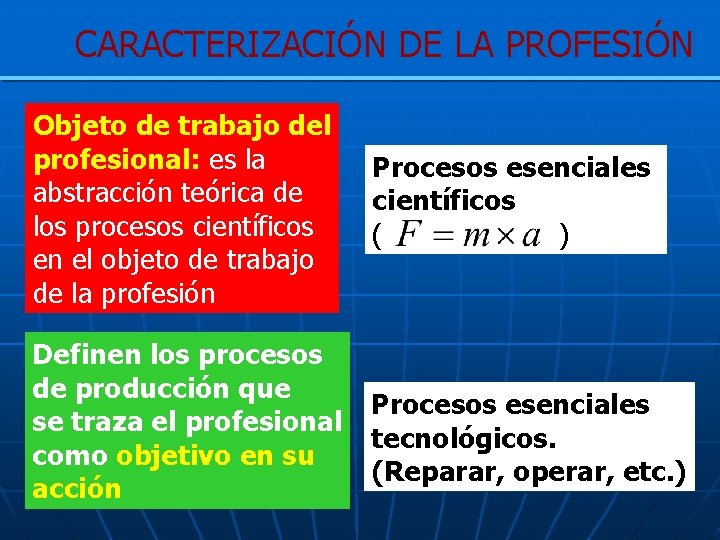 CARACTERIZACIÓN DE LA PROFESIÓN

Objeto de trabajo del profesional: es la abstracción teórica de los procesos científicos en el objeto de trabajo de la profesión

Procesos esenciales científicos ( $F = m \times a$ )

Definen los procesos de producción que se traza el profesional como objetivo en su acción

Procesos esenciales tecnológicos. (Reparar, operar, etc.)